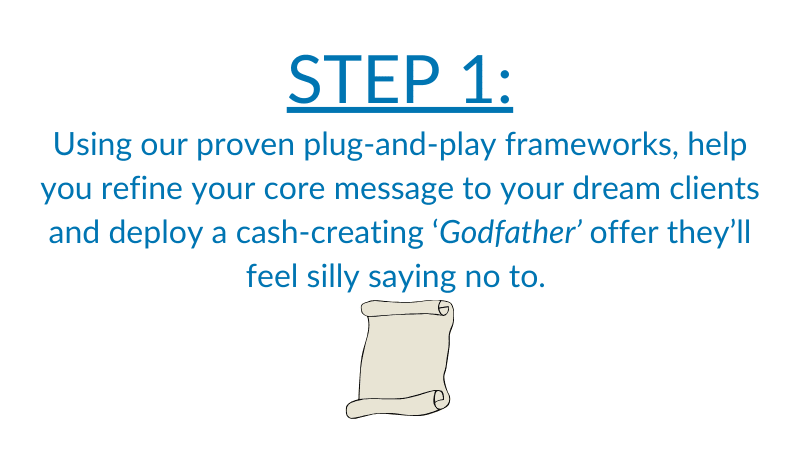 STEP 1:

Using our proven plug-and-play frameworks, help you refine your core message to your dream clients and deploy a cash-creating ‘Godfather’ offer they’ll feel silly saying no to.